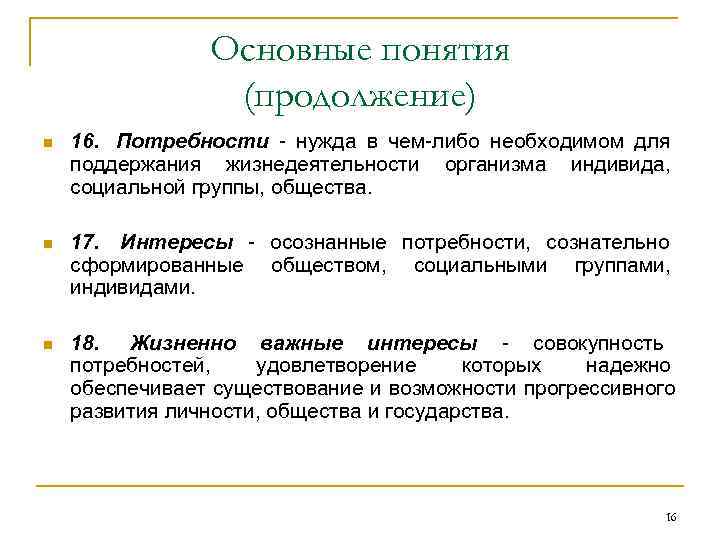 Основные понятия (продолжение)

16. Потребности - нужда в чем-либо необходимом для поддержания жизнедеятельности организма индивида, социальной группы, общества.

17. Интересы - осознанные потребности, сознательно сформированные обществом, социальными группами, индивидами.

18. Жизненно важные интересы - совокупность потребностей, удовлетворение которых надежно обеспечивает существование и возможности прогрессивного развития личности, общества и государства.

16